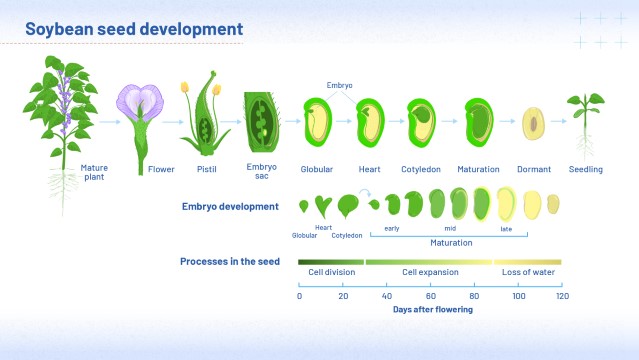 Soybean seed development

Embryo

Mature plant

Flower

Pistil

Embryo sac

Globular

Heart

Cotyledon

Maturation

Dormant

Seedling

Embryo development

Globular

Heart

Cotyledon

early

mid

late

Maturation

Processes in the seed

Cell division

Cell expansion

Loss of water

0

20

40

60

80

100

120

Days after flowering